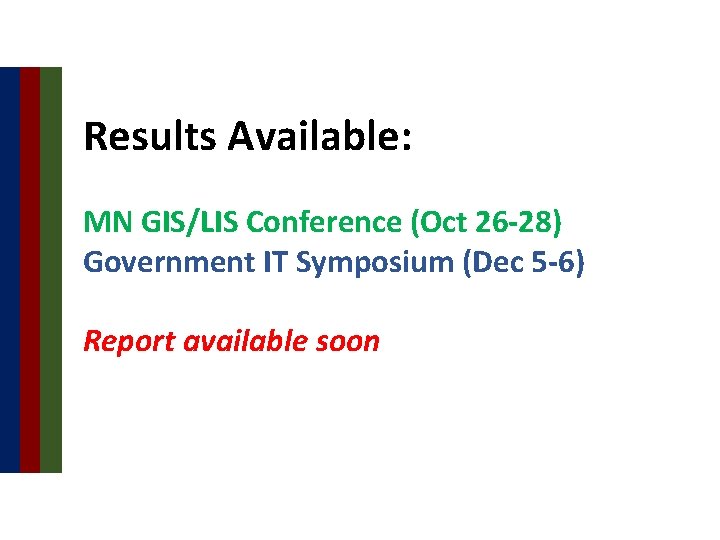 Results Available:

MN GIS/LIS Conference (Oct 26-28)
Government IT Symposium (Dec 5-6)

Report available soon